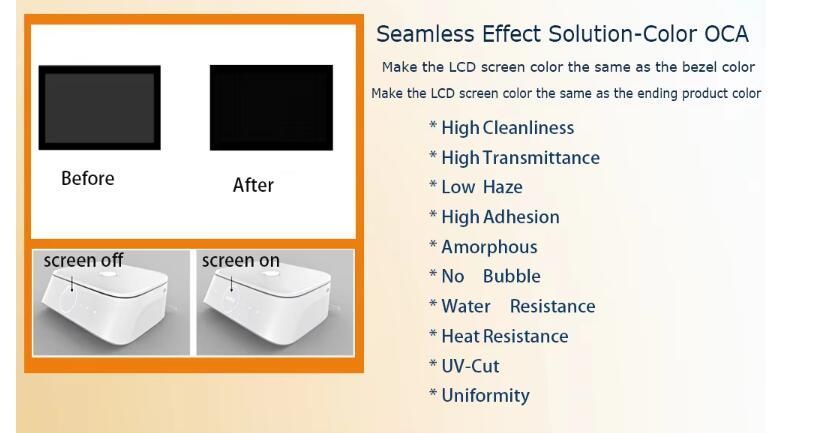 Before

After

screen off

screen on

Seamless Effect Solution-Color OCA

Make the LCD screen color the same as the bezel color

Make the LCD screen color the same as the ending product color

* High Cleanliness
* High Transmittance
* Low Haze
* High Adhesion
* Amorphous
* No Bubble
* Water Resistance
* Heat Resistance
* UV-Cut
* Uniformity